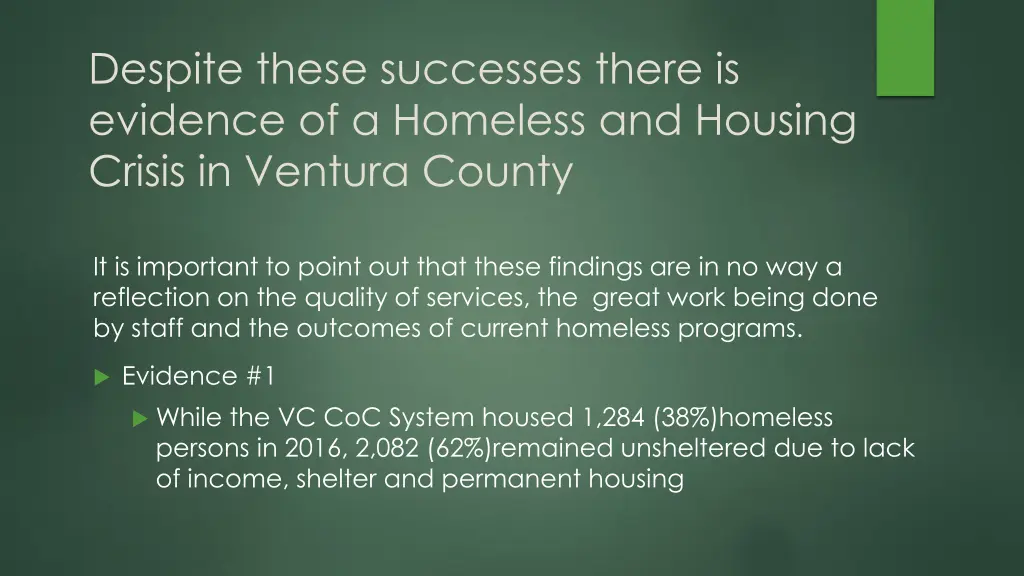 Despite these successes there is evidence of a Homeless and Housing Crisis in Ventura County

It is important to point out that these findings are in no way a reflection on the quality of services, the great work being done by staff and the outcomes of current homeless programs.

Evidence #1

While the VC CoC System housed 1,284 (38%)homeless persons in 2016, 2,082 (62%)remained unsheltered due to lack of income, shelter and permanent housing